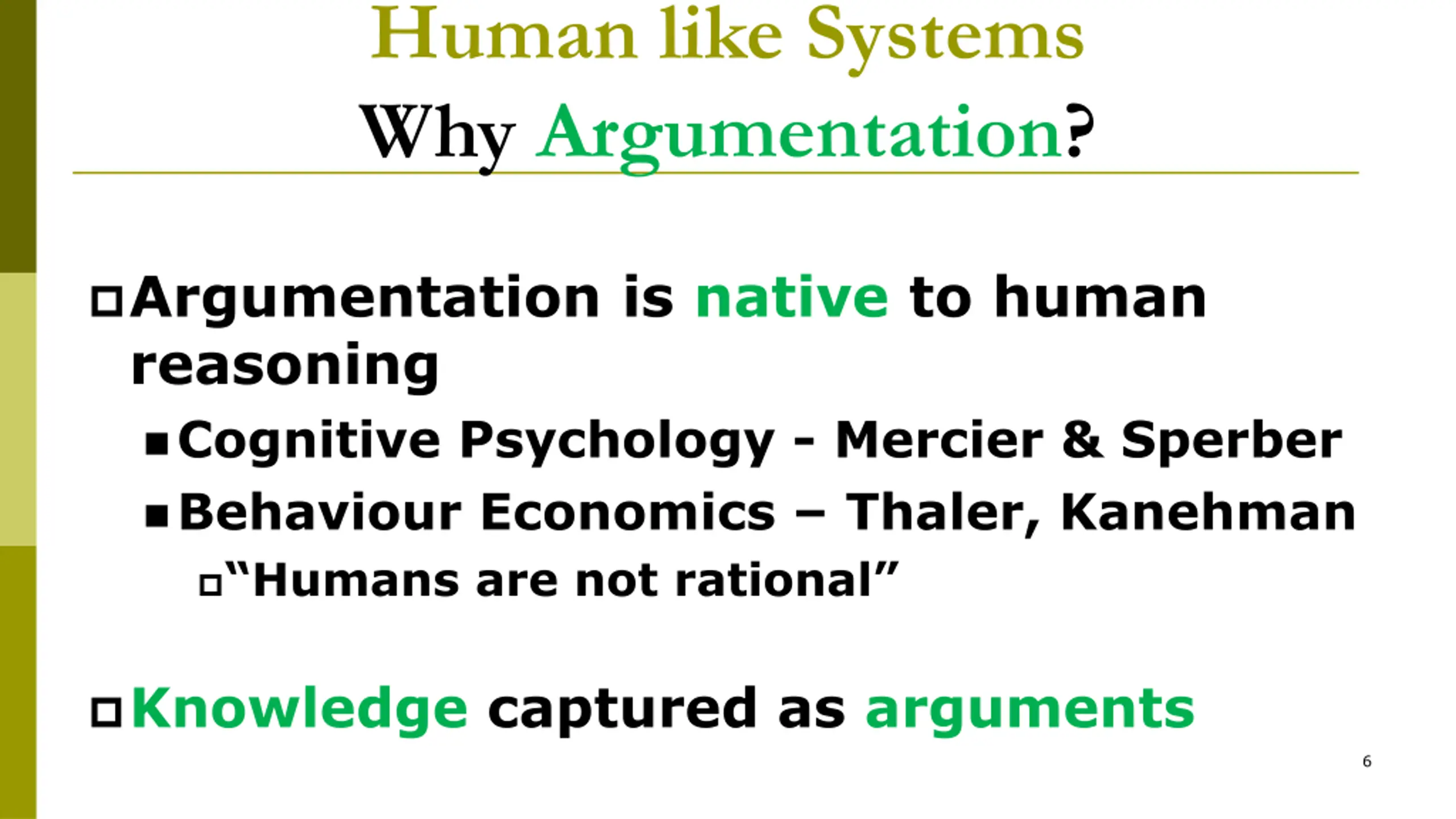 Human like Systems
Why Argumentation?

Argumentation is native to human reasoning

Cognitive Psychology - Mercier & Sperber

Behaviour Economics – Thaler, Kanehman

“Humans are not rational”

Knowledge captured as arguments

6